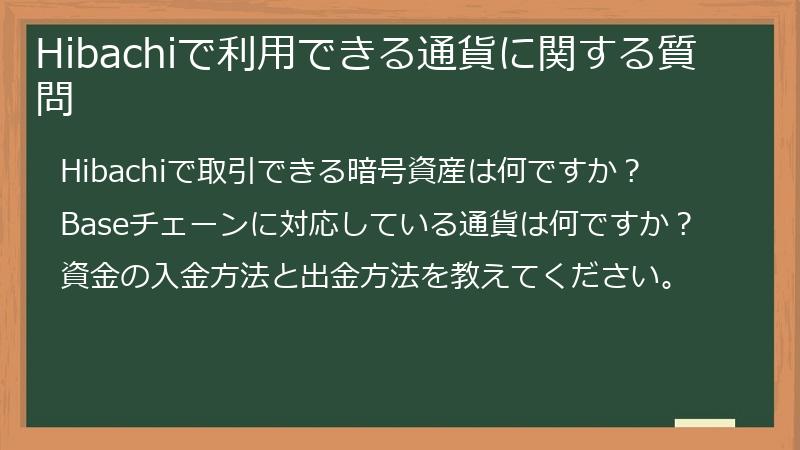 Hibachiで利用できる通貨に関する質問

Hibachiで取引できる暗号資産は何ですか？

Baseチェーンに対応している通貨は何ですか？

資金の入金方法と出金方法を教えてください。